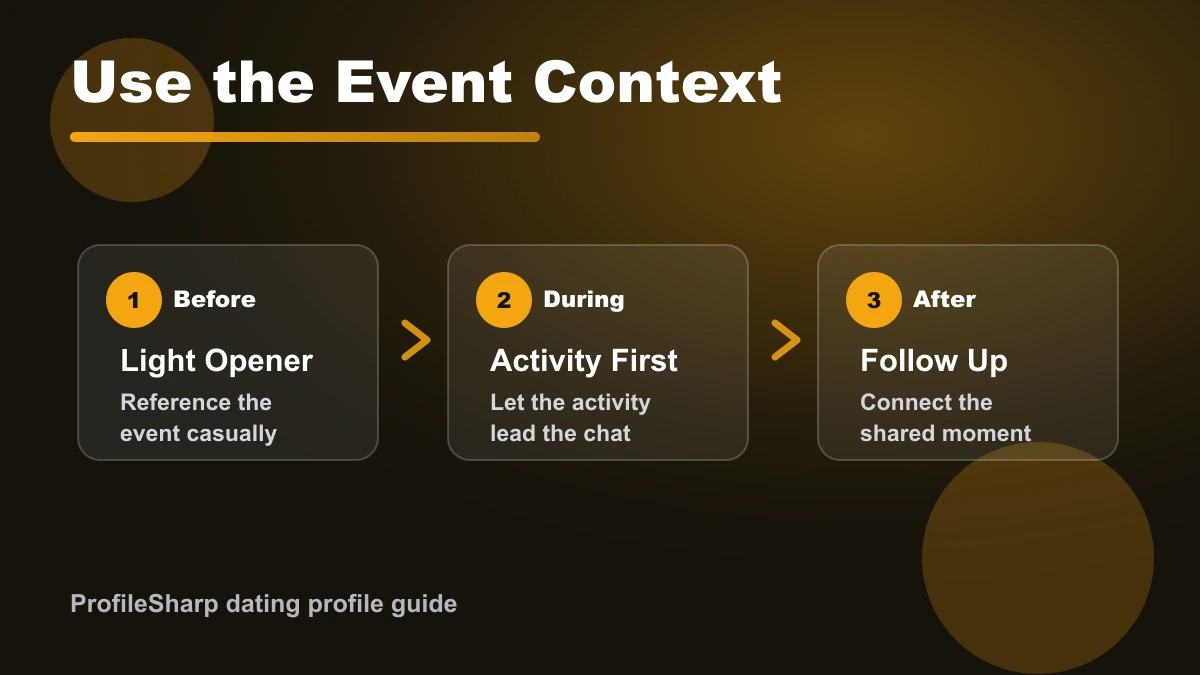 Use the Event Context

1 Before
Light Opener
Reference the event casually

2 During
Activity First
Let the activity lead the chat

3 After
Follow Up
Connect the shared moment

ProfileSharp dating profile guide